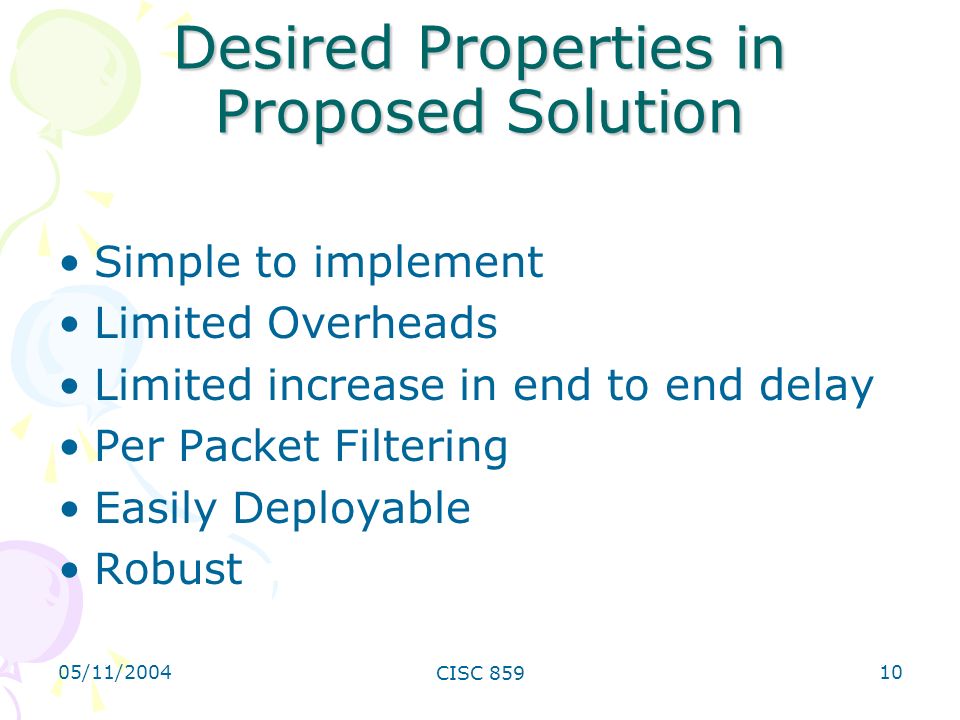 Desired Properties in Proposed Solution

• Simple to implement
• Limited Overheads
• Limited increase in end to end delay
• Per Packet Filtering
• Easily Deployable
• Robust

05/11/2004

CISC 859

10